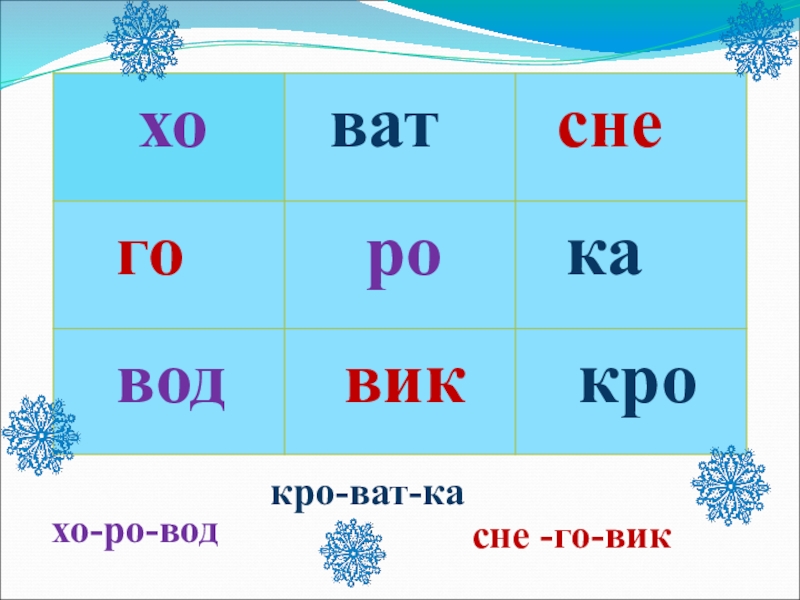 | хо | ват | сне |
|---|---|---|
| го | ро | ка |
| вод | вик | кро |

кро-ват-ка

хо-ро-вод

сне -го-вик